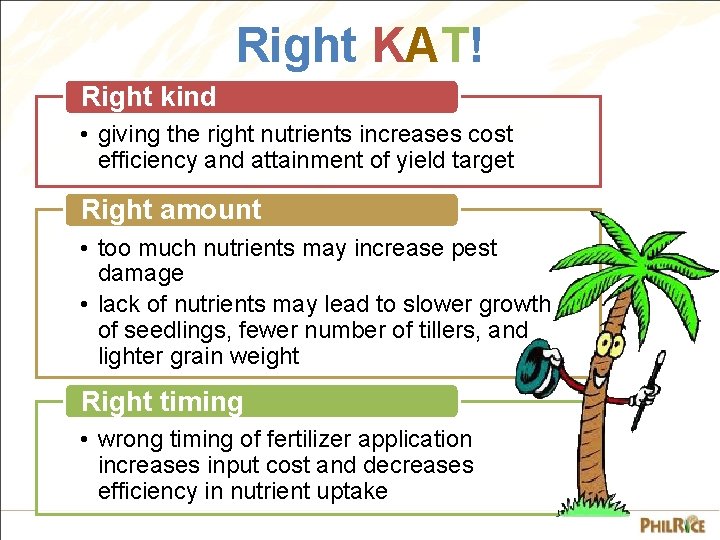 Right KAT!

Right kind

• giving the right nutrients increases cost efficiency and attainment of yield target

Right amount

• too much nutrients may increase pest damage
• lack of nutrients may lead to slower growth of seedlings, fewer number of tillers, and lighter grain weight

Right timing

• wrong timing of fertilizer application increases input cost and decreases efficiency in nutrient uptake

PHILRICE